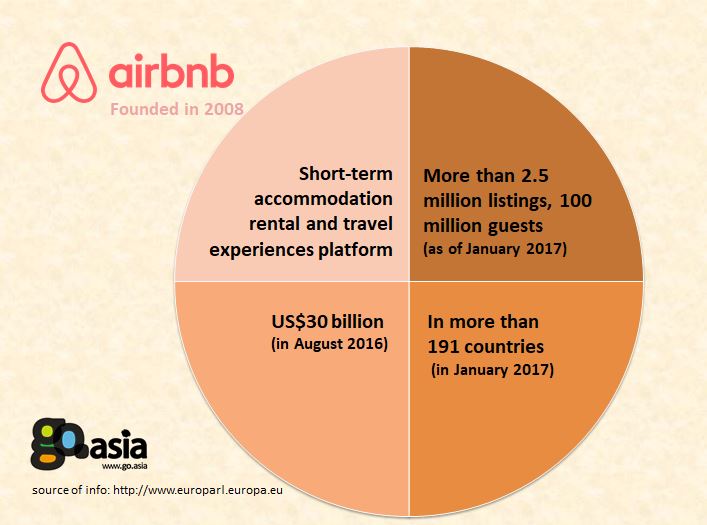 airbnb
Founded in 2008

Short-term accommodation rental and travel experiences platform

More than 2.5 million listings, 100 million guests
(as of January 2017)

US$30 billion
(in August 2016)

In more than 191 countries
(in January 2017)

go.asia
www.go.asia

source of info: http://www.europarl.europa.eu